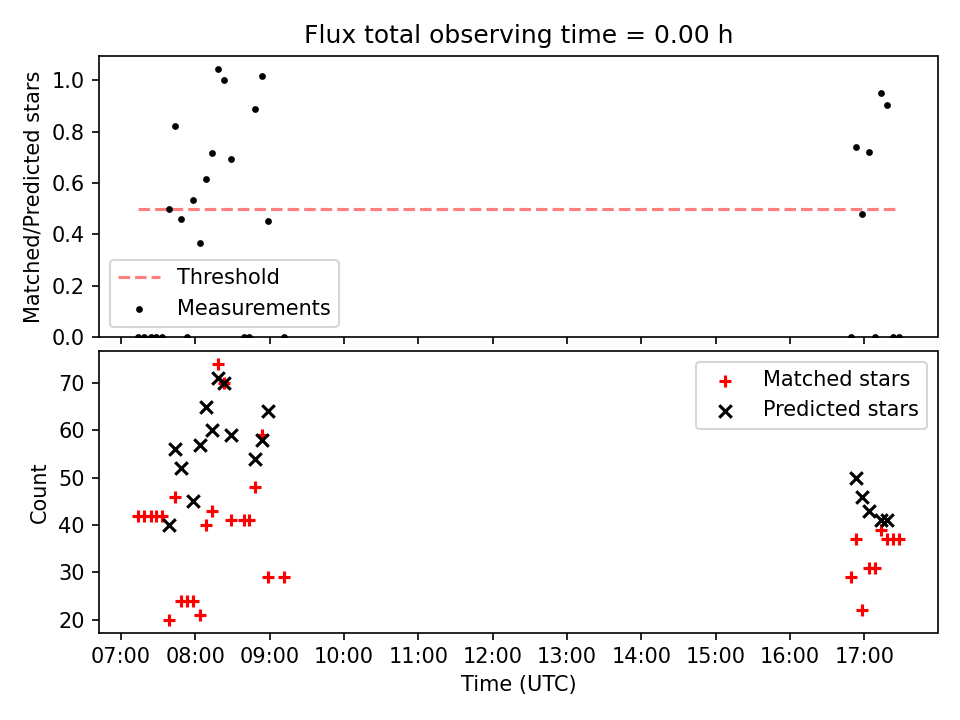 Flux total observing time = 0.00 h

Matched/Predicted stars

1.0
0.8
0.6
0.4
0.2
0.0

Threshold
Measurements

Count

70
60
50
40
30
20

Matched stars
Predicted stars

07:00 08:00 09:00 10:00 11:00 12:00 13:00 14:00 15:00 16:00 17:00

Time (UTC)